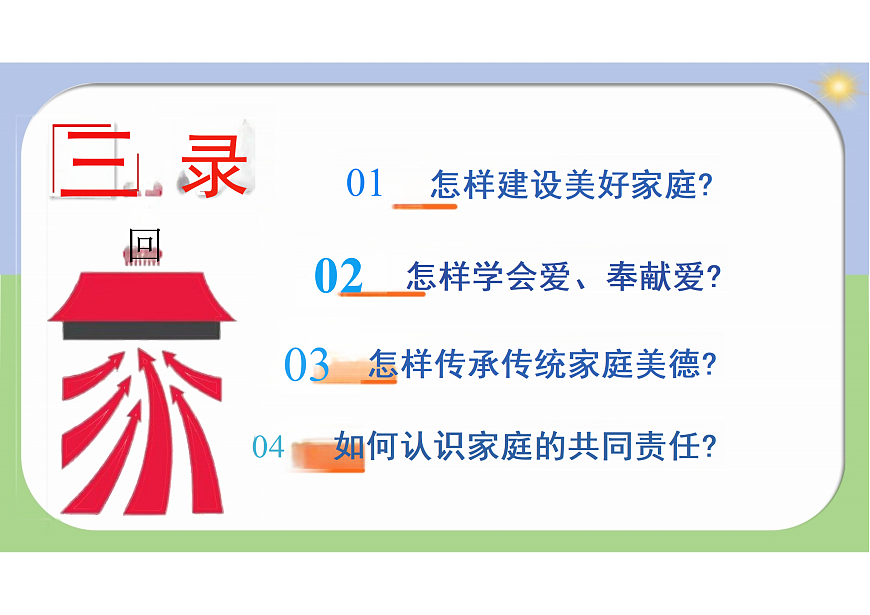 三 录

回

01 怎样建设美好家庭?

02 怎样学会爱、奉献爱?

03 怎样传承传统家庭美德?

04 如何认识家庭的共同责任?